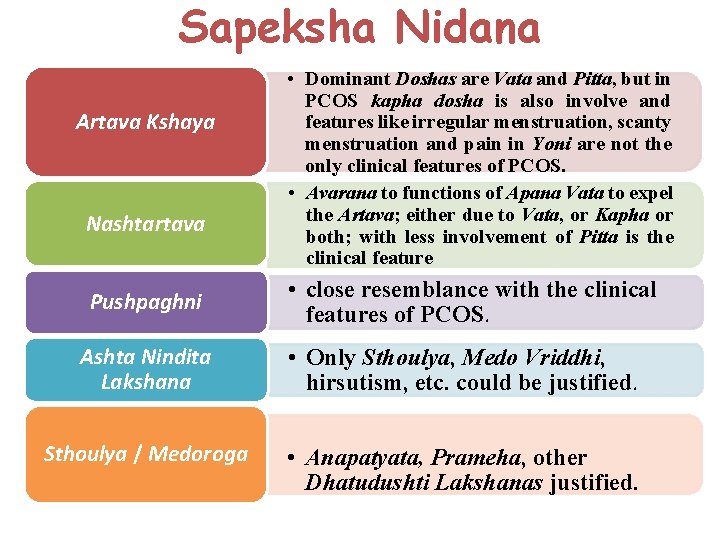 Sapeksha Nidana

Artava Kshaya

• Dominant Doshas are Vata and Pitta, but in PCOS kapha dosha is also involve and features like irregular menstruation, scanty menstruation and pain in Yoni are not the only clinical features of PCOS.

Nashtartava

• Avarana to functions of Apana Vata to expel the Artava; either due to Vata, or Kapha or both; with less involvement of Pitta is the clinical feature

Pushpaghni

• close resemblance with the clinical features of PCOS.

Ashta Nindita Lakshana

• Only Sthoulya, Medo Vriddhi, hirsutism, etc. could be justified.

Sthoulya / Medoroga

• Anapatyata, Prameha, other Dhatudushti Lakshanas justified.